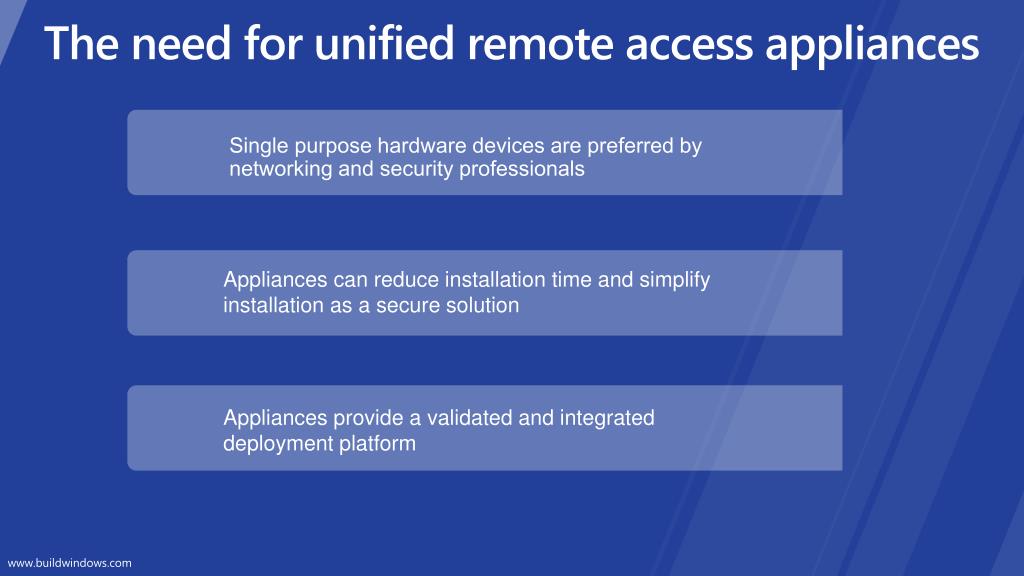 The need for unified remote access appliances

Single purpose hardware devices are preferred by networking and security professionals

Appliances can reduce installation time and simplify installation as a secure solution

Appliances provide a validated and integrated deployment platform

www.buildwindows.com